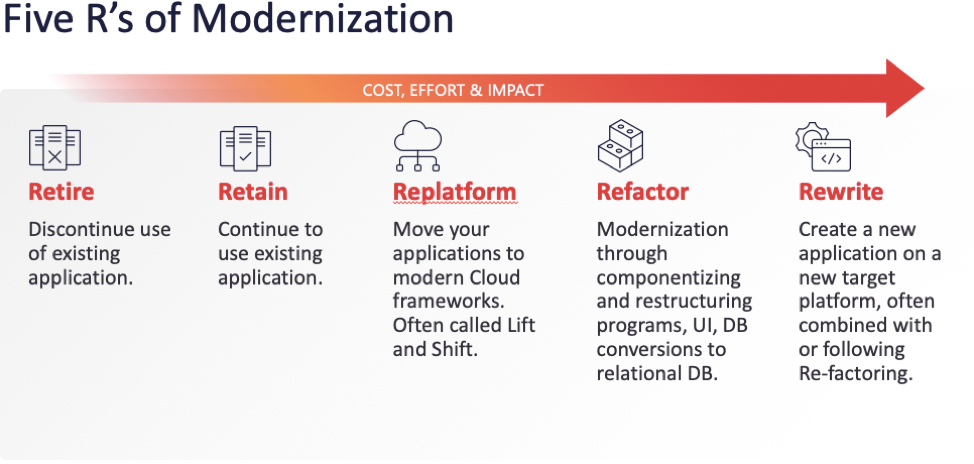 Five R's of Modernization

COST, EFFORT & IMPACT

Retire
Discontinue use of existing application.

Retain
Continue to use existing application.

Replatform
Move your applications to modern Cloud frameworks. Often called Lift and Shift.

Refactor
Modernization through componentizing and restructuring programs, UI, DB conversions to relational DB.

Rewrite
Create a new application on a new target platform, often combined with or following Re-factoring.